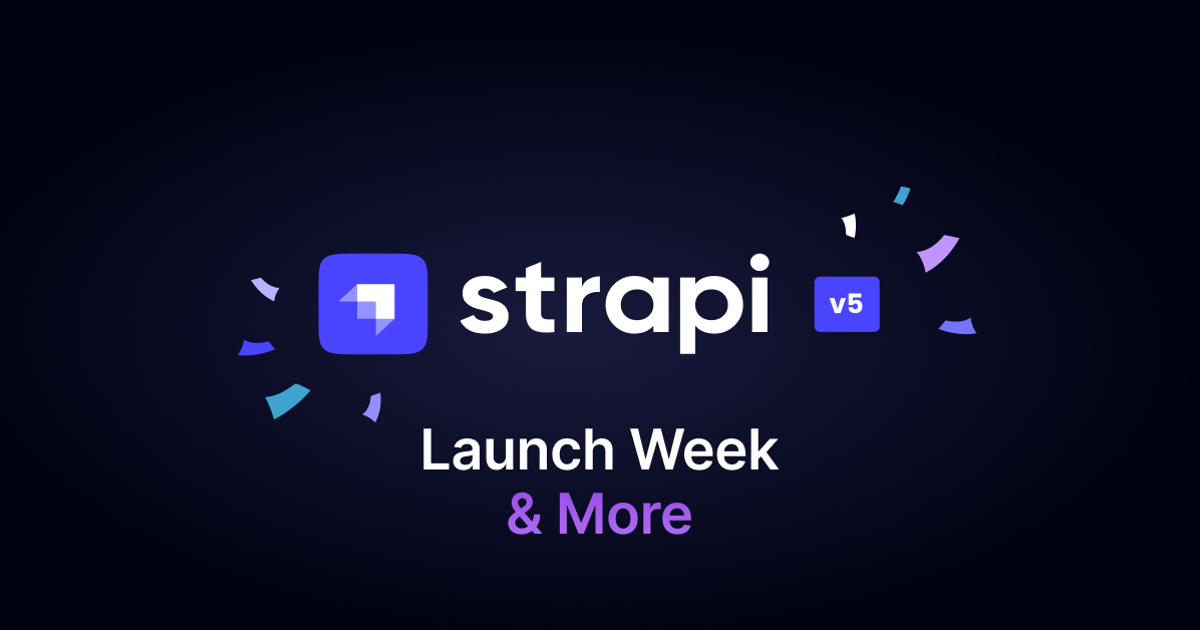 strapi v5

Launch Week
& More